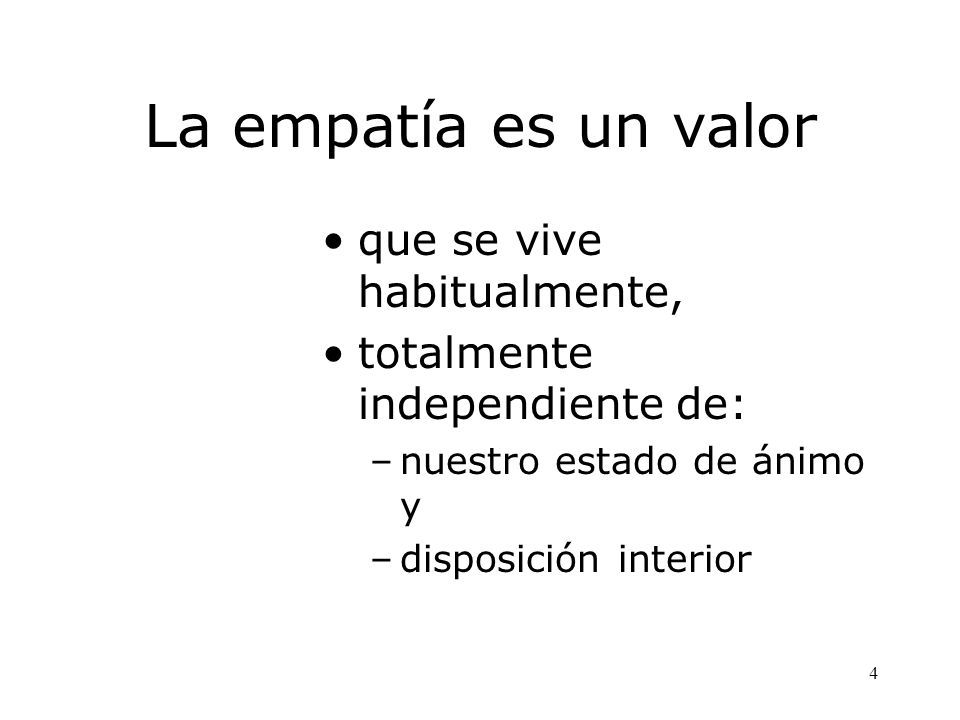 La empatía es un valor

• que se vive habitualmente,
• totalmente independiente de:
  – nuestro estado de ánimo y
  – disposición interior

4